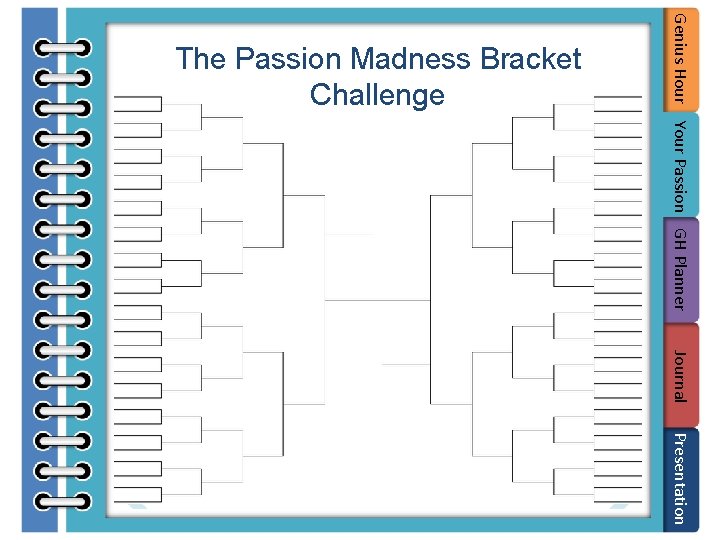 The Passion Madness Bracket Challenge

Genius Hour

Your Passion

GH Planner

Journal

Presentation